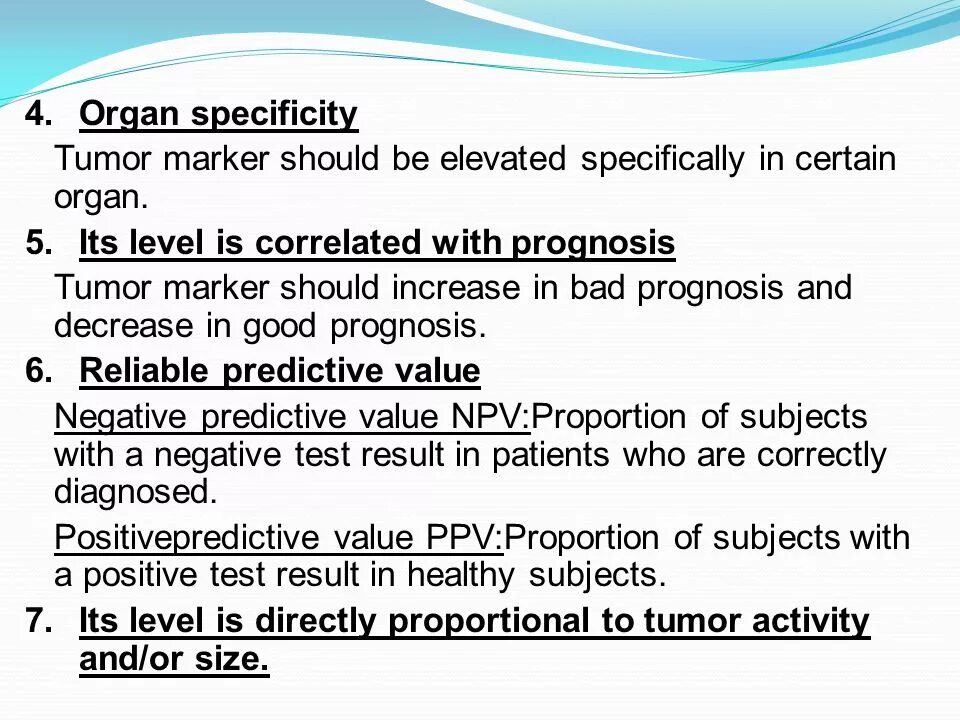 4. Organ specificity

Tumor marker should be elevated specifically in certain organ.

5. Its level is correlated with prognosis

Tumor marker should increase in bad prognosis and decrease in good prognosis.

6. Reliable predictive value

Negative predictive value NPV:Proportion of subjects with a negative test result in patients who are correctly diagnosed.

Positivepredictive value PPV:Proportion of subjects with a positive test result in healthy subjects.

7. Its level is directly proportional to tumor activity and/or size.